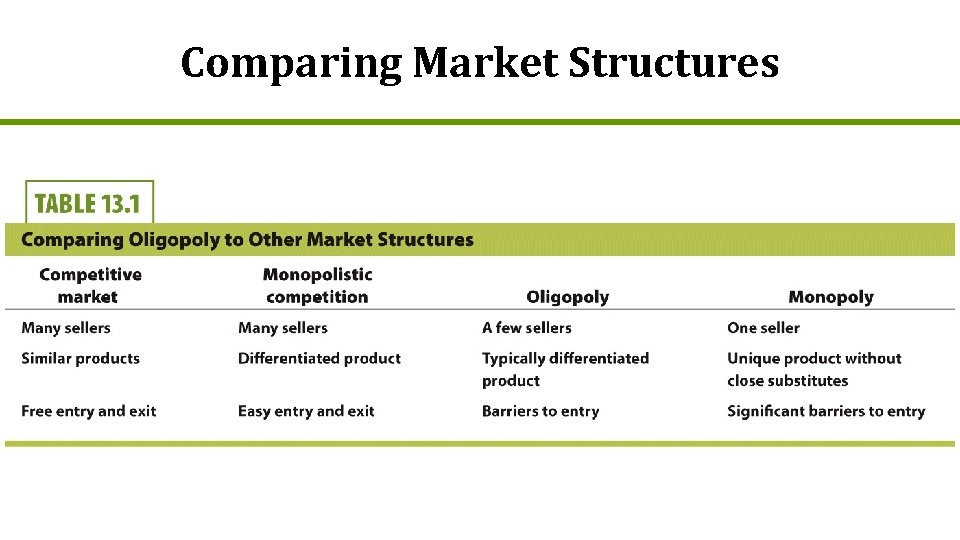 Comparing Market Structures

TABLE 13.1

Comparing Oligopoly to Other Market Structures

| Competitive market | Monopolistic competition | Oligopoly | Monopoly |
|---|---|---|---|
| Many sellers | Many sellers | A few sellers | One seller |
| Similar products | Differentiated product | Typically differentiated product | Unique product without close substitutes |
| Free entry and exit | Easy entry and exit | Barriers to entry | Significant barriers to entry |